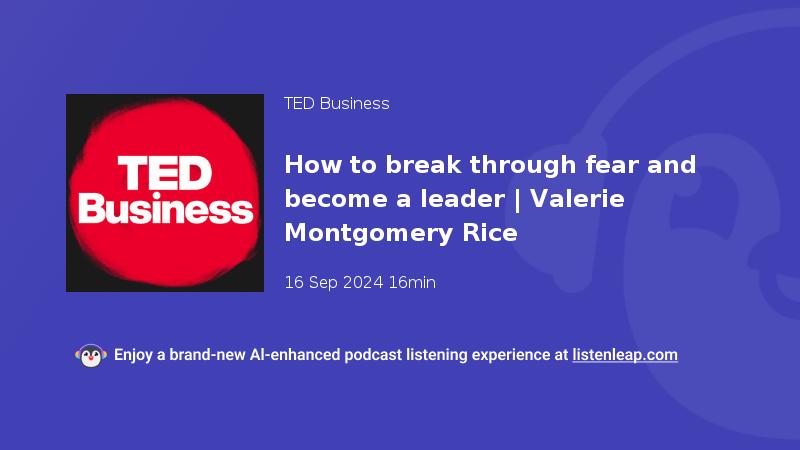 TED Business

TED Business

How to break through fear and become a leader | Valerie Montgomery Rice

16 Sep 2024 16min

Enjoy a brand-new AI-enhanced podcast listening experience at listenleap.com